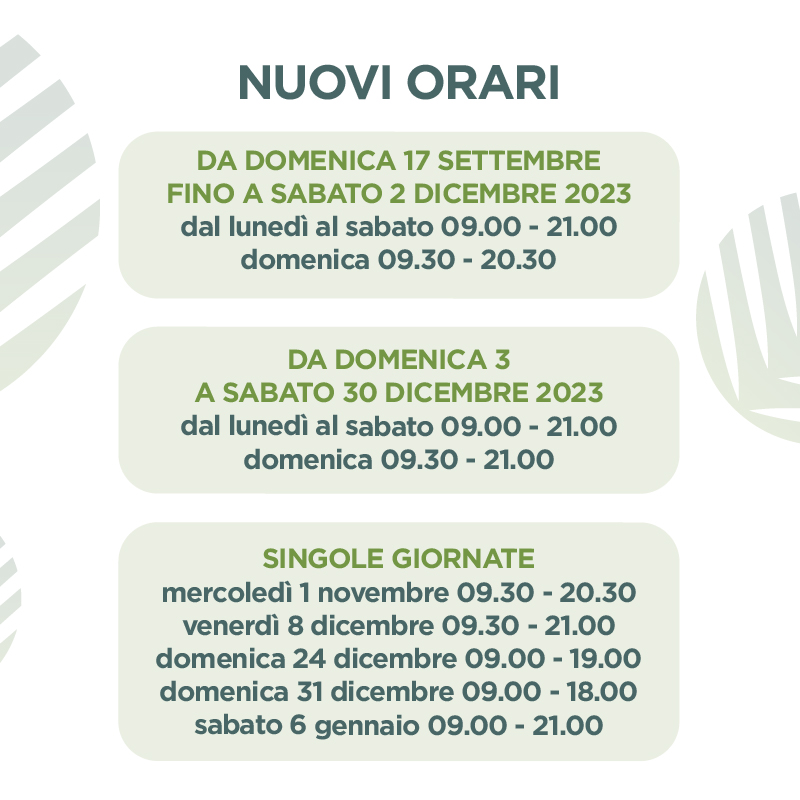 NUOVI ORARI

DA DOMENICA 17 SETTEMBRE
FINO A SABATO 2 DICEMBRE 2023
dal lunedì al sabato 09.00 - 21.00
domenica 09.30 - 20.30

DA DOMENICA 3
A SABATO 30 DICEMBRE 2023
dal lunedì al sabato 09.00 - 21.00
domenica 09.30 - 21.00

SINGOLE GIORNATE
mercoledì 1 novembre 09.30 - 20.30
venerdì 8 dicembre 09.30 - 21.00
domenica 24 dicembre 09.00 - 19.00
domenica 31 dicembre 09.00 - 18.00
sabato 6 gennaio 09.00 - 21.00